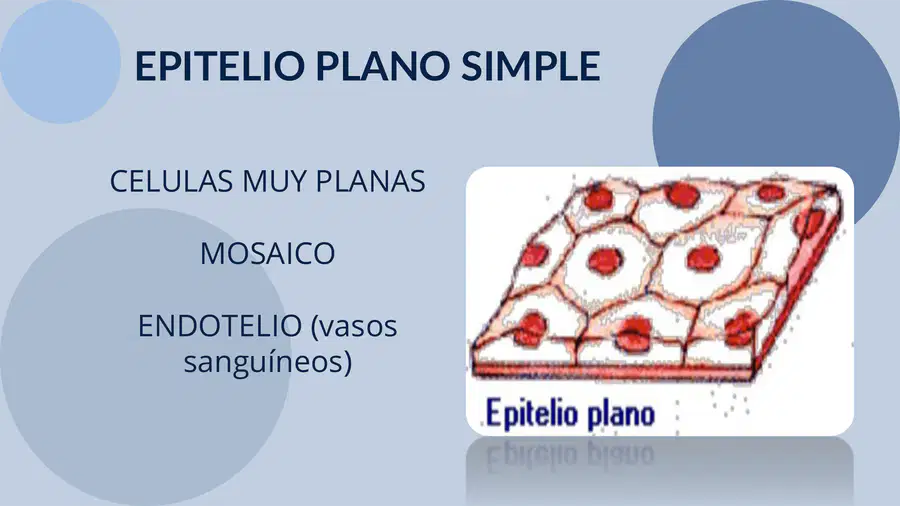 EPITELIO PLANO SIMPLE

CELULAS MUY PLANAS

MOSAICO

ENDOTELIO (vasos sanguíneos)

Epitelio plano